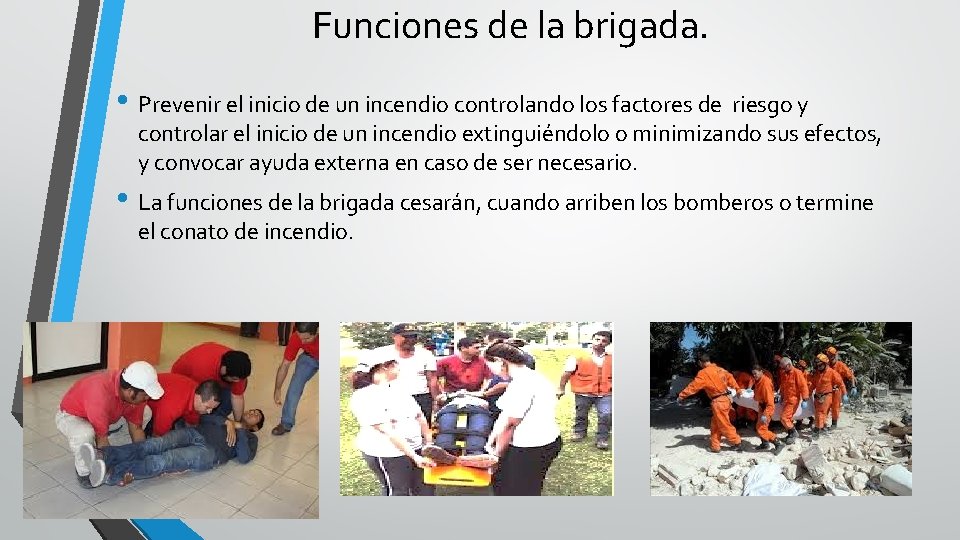 Funciones de la brigada.

• Prevenir el inicio de un incendio controlando los factores de riesgo y controlar el inicio de un incendio extinguiéndolo o minimizando sus efectos, y convocar ayuda externa en caso de ser necesario.

• La funciones de la brigada cesarán, cuando arriben los bomberos o termine el conato de incendio.